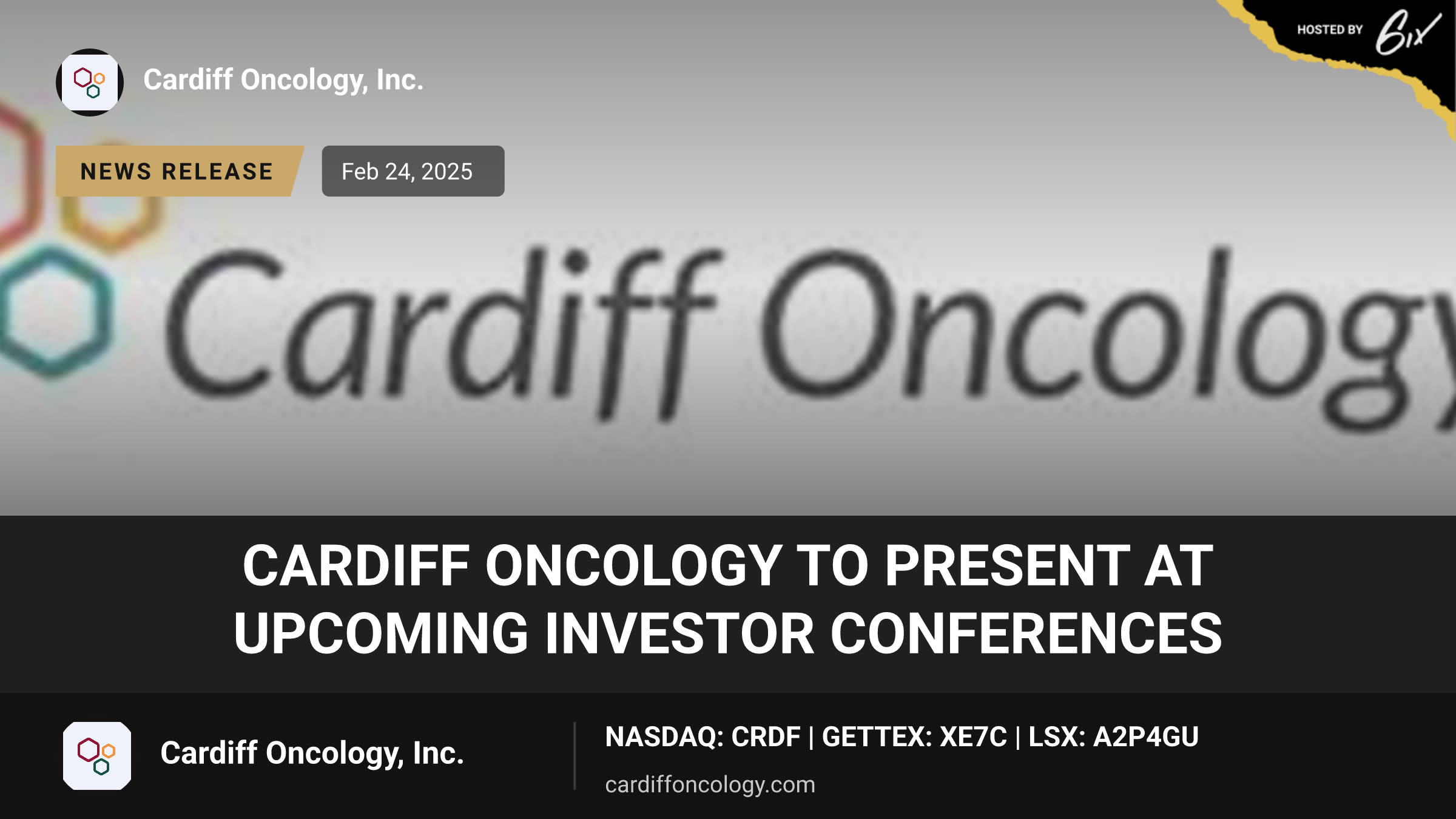 HOSTED BY 6ix

Cardiff Oncology, Inc.

NEWS RELEASE

Feb 24, 2025

Cardiff Oncology

CARDIFF ONCOLOGY TO PRESENT AT UPCOMING INVESTOR CONFERENCES

Cardiff Oncology, Inc.

NASDAQ: CRDF | GETTEX: XE7C | LSX: A2P4GU

cardiffoncology.com